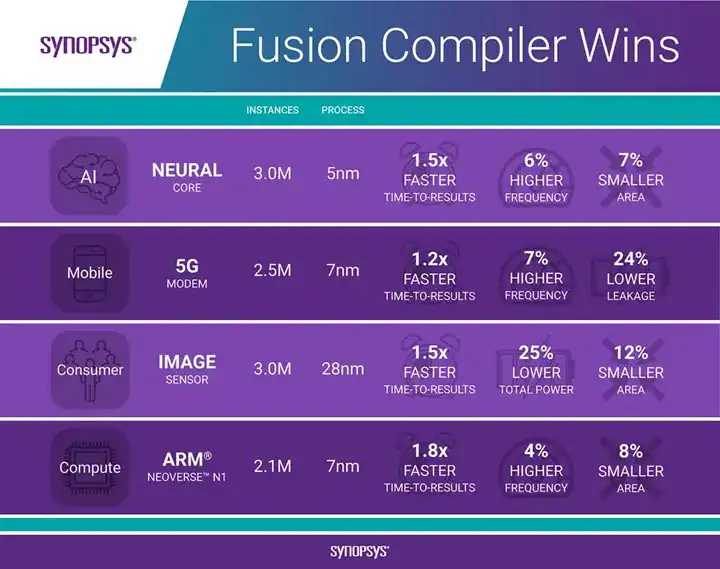 SYNOPSYS®

Fusion Compiler Wins

| | | INSTANCES | PROCESS | | | |
|---|---|---|---|---|---|---|
| AI | NEURAL CORE | 3.0M | 5nm | 1.5x FASTER TIME-TO-RESULTS | 6% HIGHER FREQUENCY | 7% SMALLER AREA |
| Mobile | 5G MODEM | 2.5M | 7nm | 1.2x FASTER TIME-TO-RESULTS | 7% HIGHER FREQUENCY | 24% LOWER LEAKAGE |
| Consumer | IMAGE SENSOR | 3.0M | 28nm | 1.5x FASTER TIME-TO-RESULTS | 25% LOWER TOTAL POWER | 12% SMALLER AREA |
| Compute | ARM® NEOVERSE™ N1 | 2.1M | 7nm | 1.8x FASTER TIME-TO-RESULTS | 4% HIGHER FREQUENCY | 8% SMALLER AREA |

SYNOPSYS®